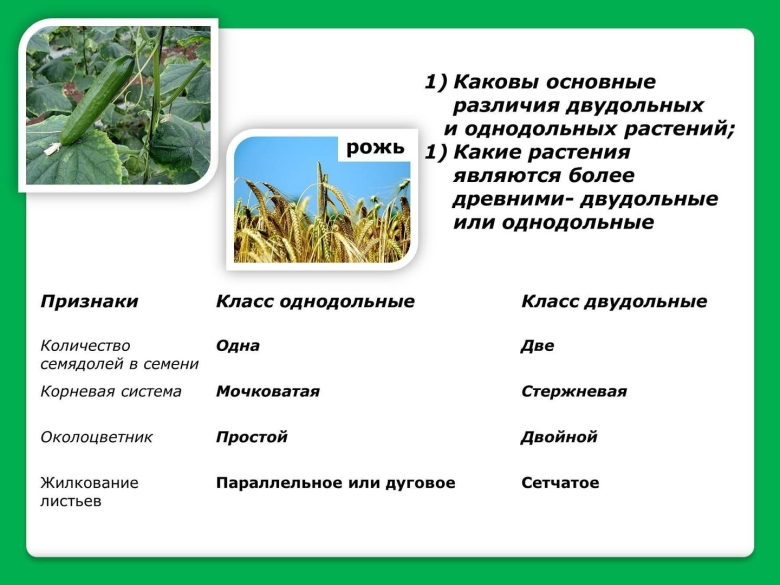 рожь

1) Каковы основные различия двудольных и однодольных растений;
1) Какие растения являются более древними- двудольные или однодольные

| Признаки | Класс однодольные | Класс двудольные |
|---|---|---|
| Количество семядолей в семени | Одна | Две |
| Корневая система | Мочковатая | Стержневая |
| Околоцветник | Простой | Двойной |
| Жилкование листьев | Параллельное или дуговое | Сетчатое |